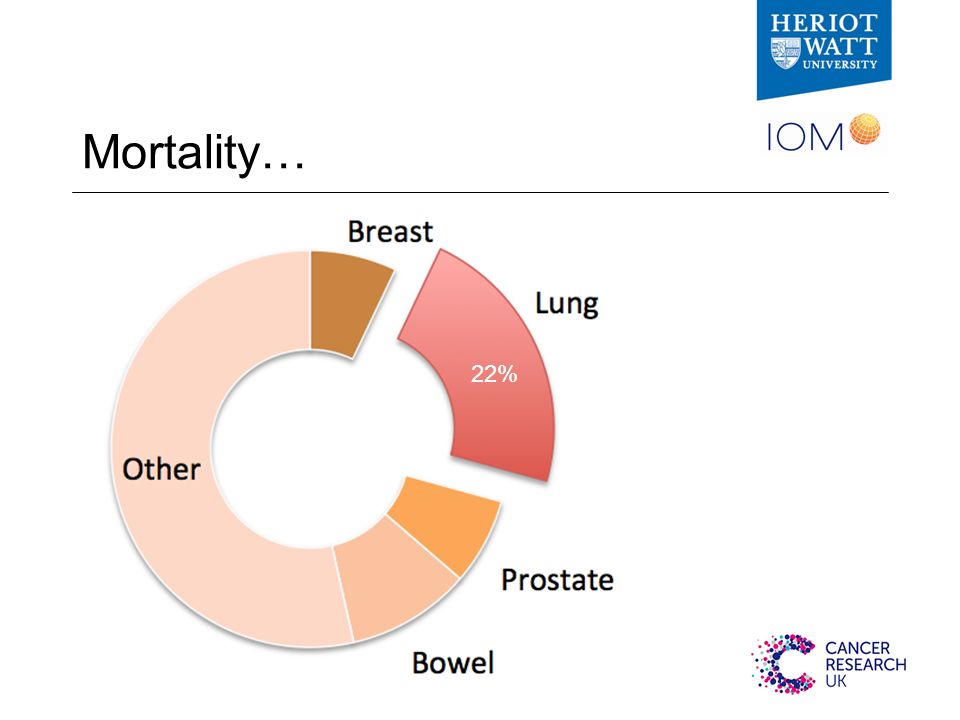 HERIOT
WATT
UNIVERSITY

IOM

Mortality…

Breast

Lung

22%

Other

Prostate

Bowel

CANCER
RESEARCH
UK